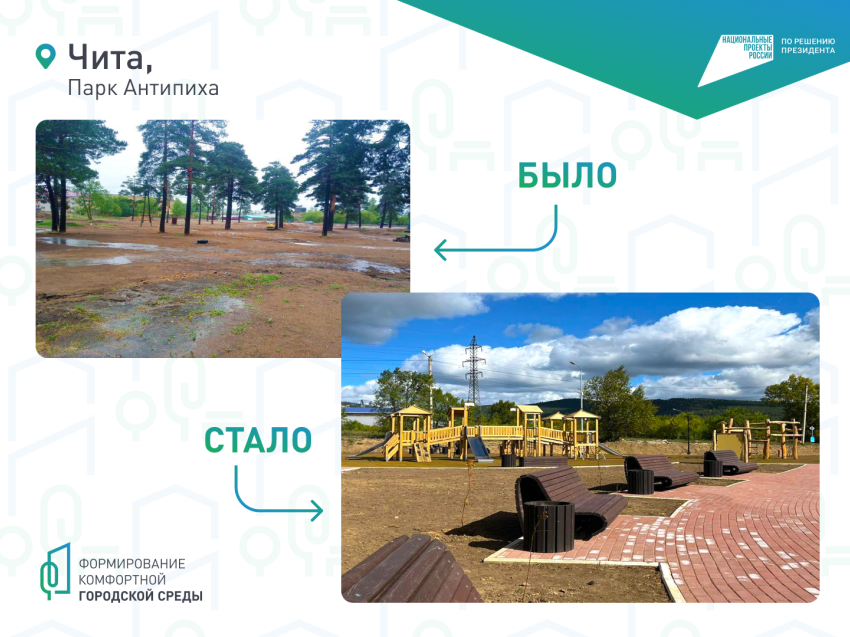 Чита,
Парк Антипиха

НАЦИОНАЛЬНЫЕ ПРОЕКТЫ РОССИИ

ПО РЕШЕНИЮ ПРЕЗИДЕНТА

БЫЛО

СТАЛО

ФОРМИРОВАНИЕ КОМФОРТНОЙ ГОРОДСКОЙ СРЕДЫ